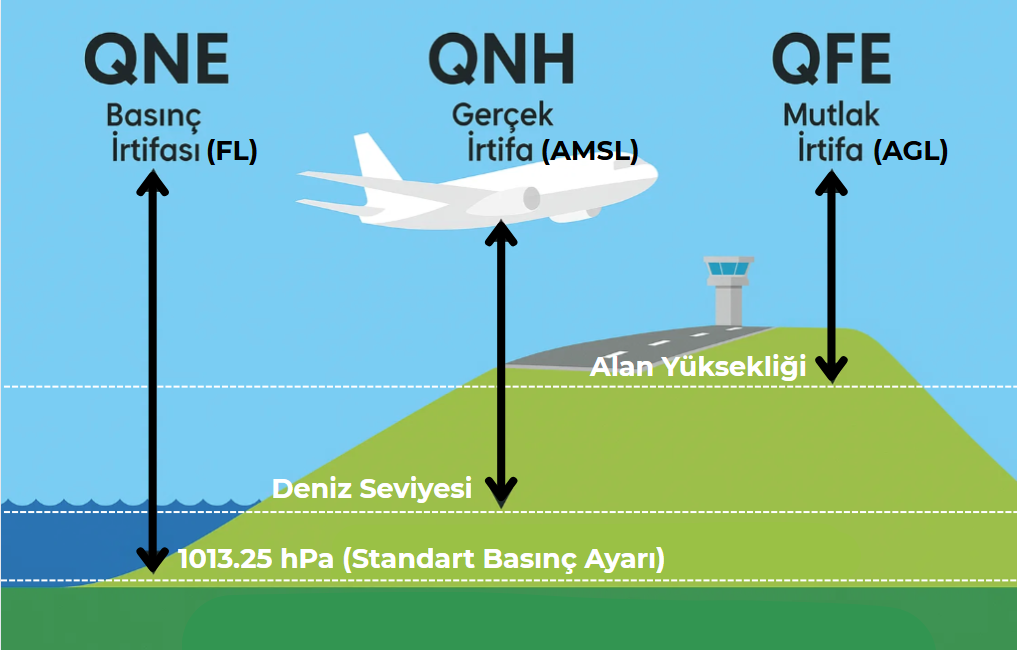 QNE
Basınç İrtifası (FL)

QNH
Gerçek İrtifa (AMSL)

QFE
Mutlak İrtifa (AGL)

Alan Yüksekliği

Deniz Seviyesi

1013.25 hPa (Standart Basınç Ayarı)